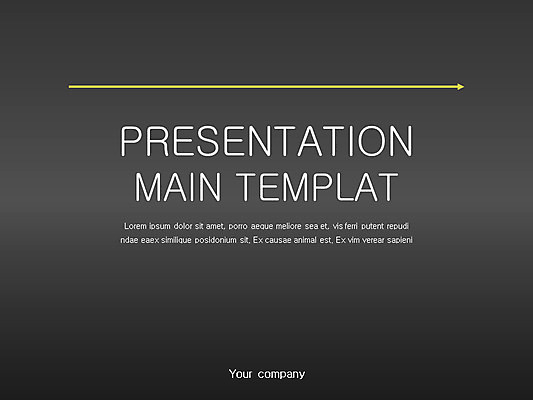 PRESENTATION
MAIN TEMPLAT

Lorem ipsum dolor sit amet, porro aeque meliore sea et, vis ferri putent repudi ndae eaex similique posidonium sit, Ex causae animal est, Ex vim verear sapieni

Your company